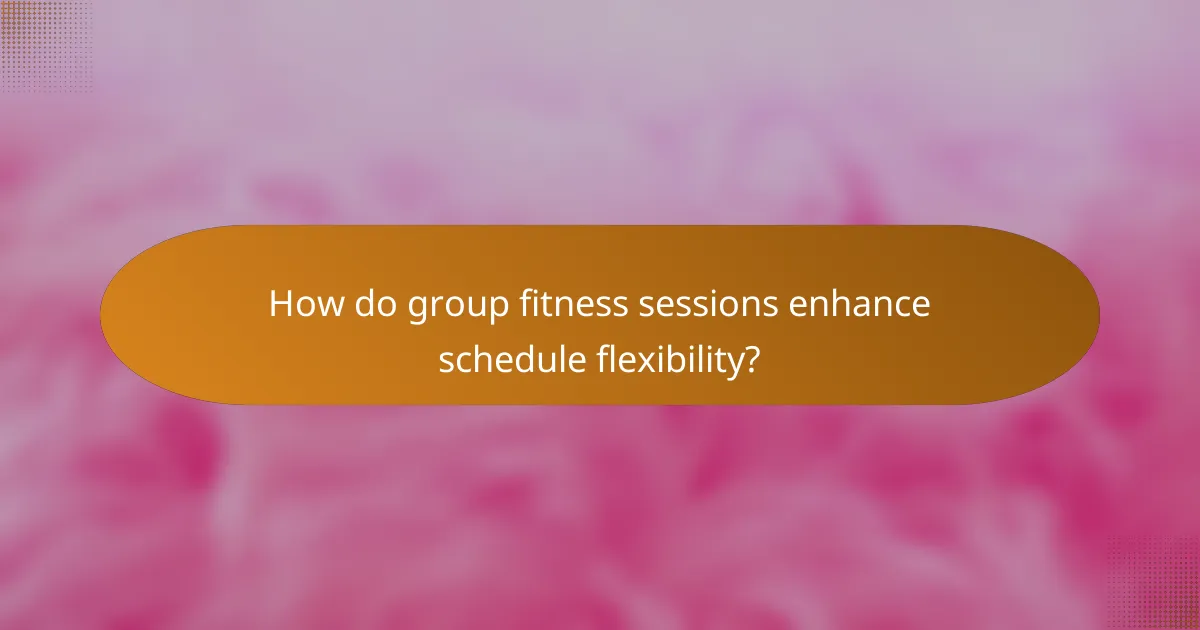 How do group fitness sessions enhance schedule flexibility?